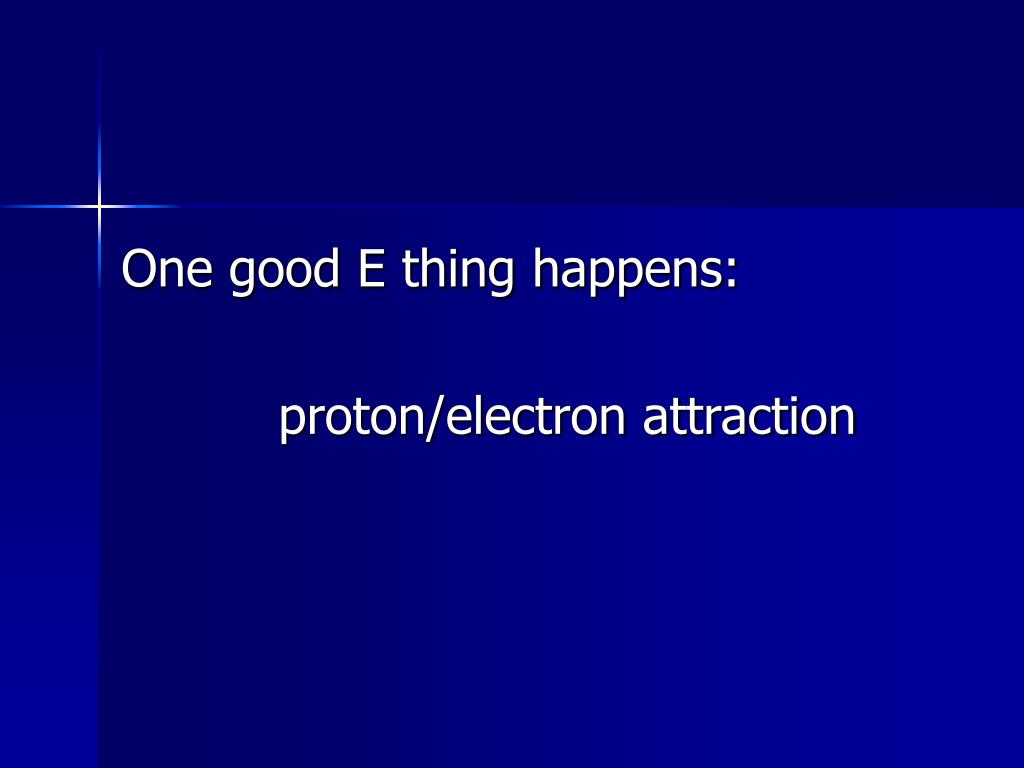 One good E thing happens:

proton/electron attraction